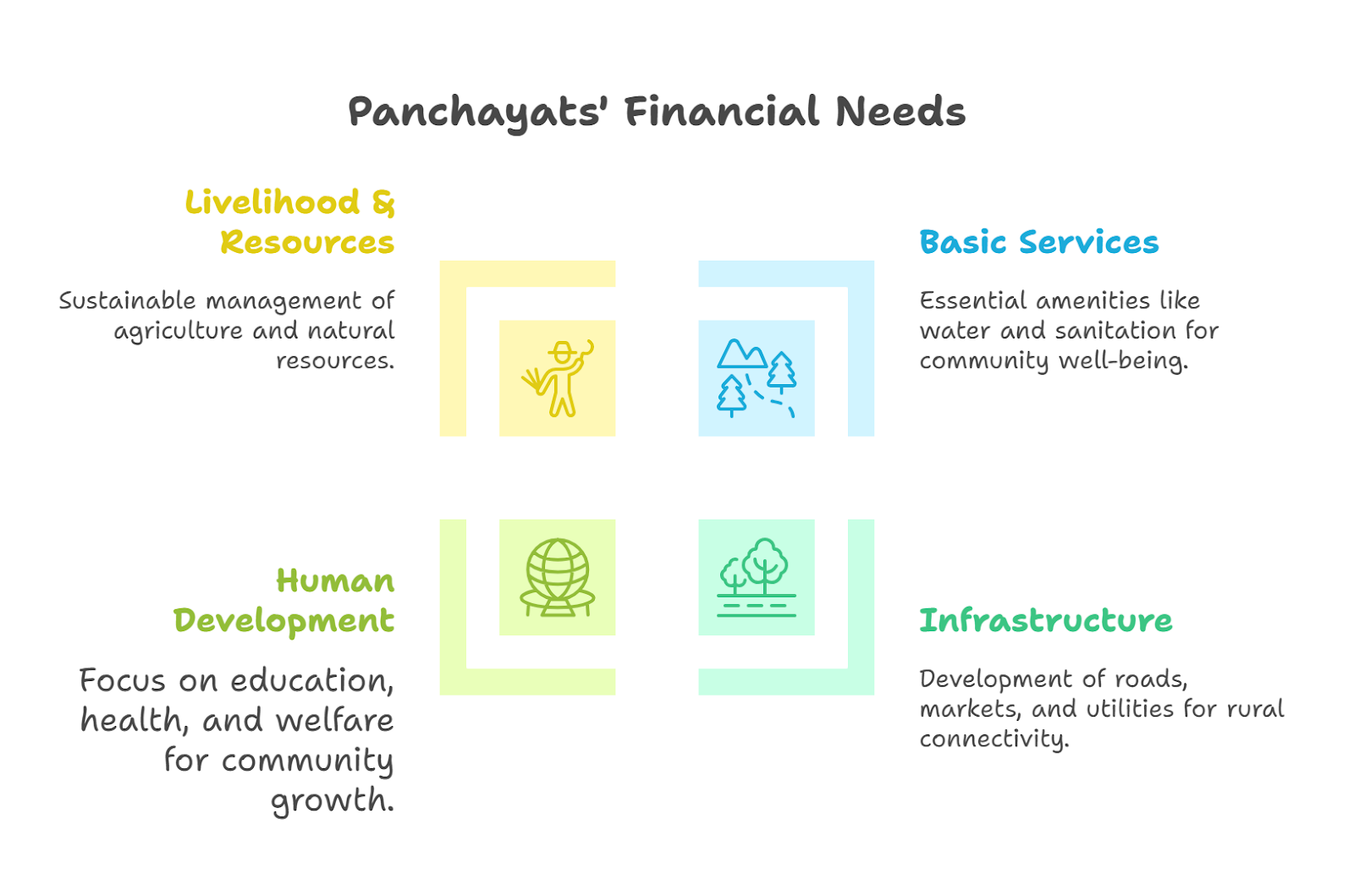 Panchayats' Financial Needs

Livelihood & Resources

Sustainable management of agriculture and natural resources.

Basic Services

Essential amenities like water and sanitation for community well-being.

Human Development

Focus on education, health, and welfare for community growth.

Infrastructure

Development of roads, markets, and utilities for rural connectivity.